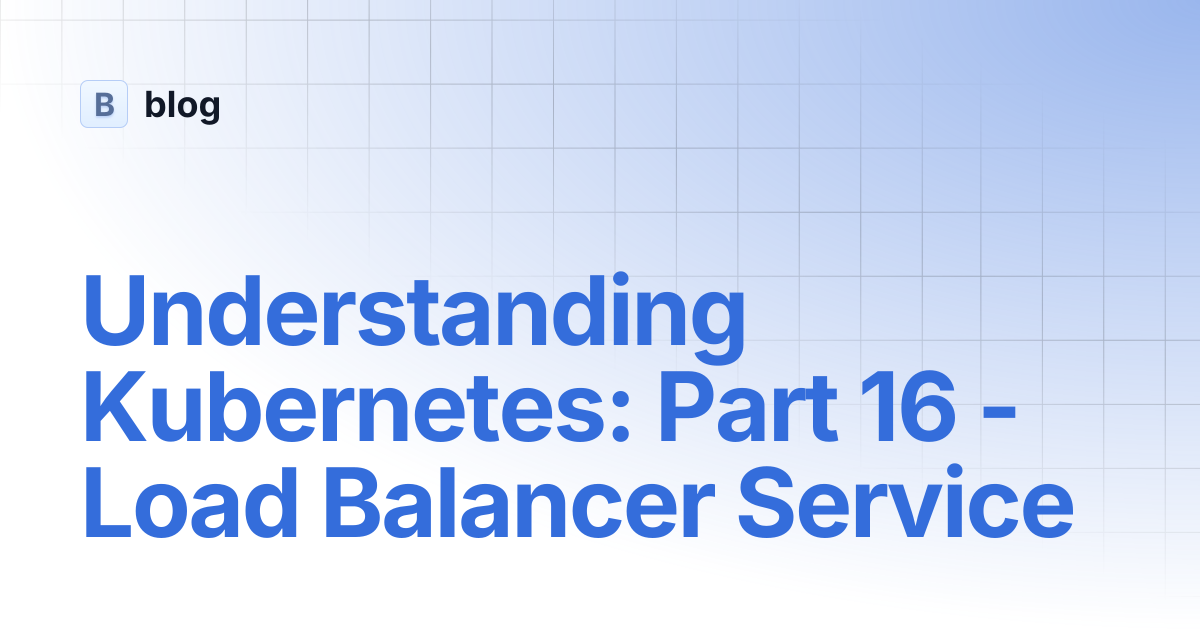 B blog

Understanding Kubernetes: Part 16 - Load Balancer Service